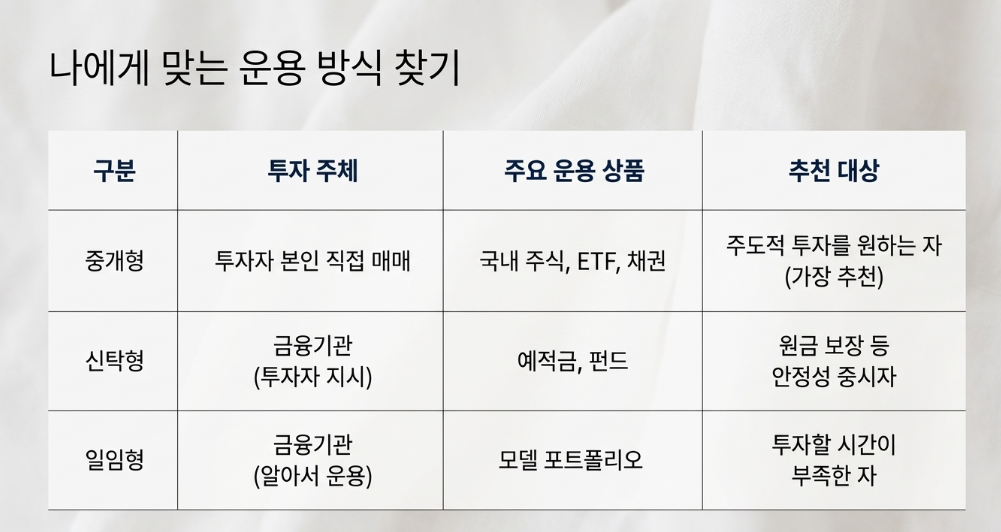 나에게 맞는 운용 방식 찾기

| 구분 | 투자 주체 | 주요 운용 상품 | 추천 대상 |
|---|---|---|---|
| 중개형 | 투자자 본인 직접 매매 | 국내 주식, ETF, 채권 | 주도적 투자를 원하는 자 (가장 추천) |
| 신탁형 | 금융기관 (투자자 지시) | 예적금, 펀드 | 원금 보장 등 안정성 중시자 |
| 일임형 | 금융기관 (알아서 운용) | 모델 포트폴리오 | 투자할 시간이 부족한 자 |